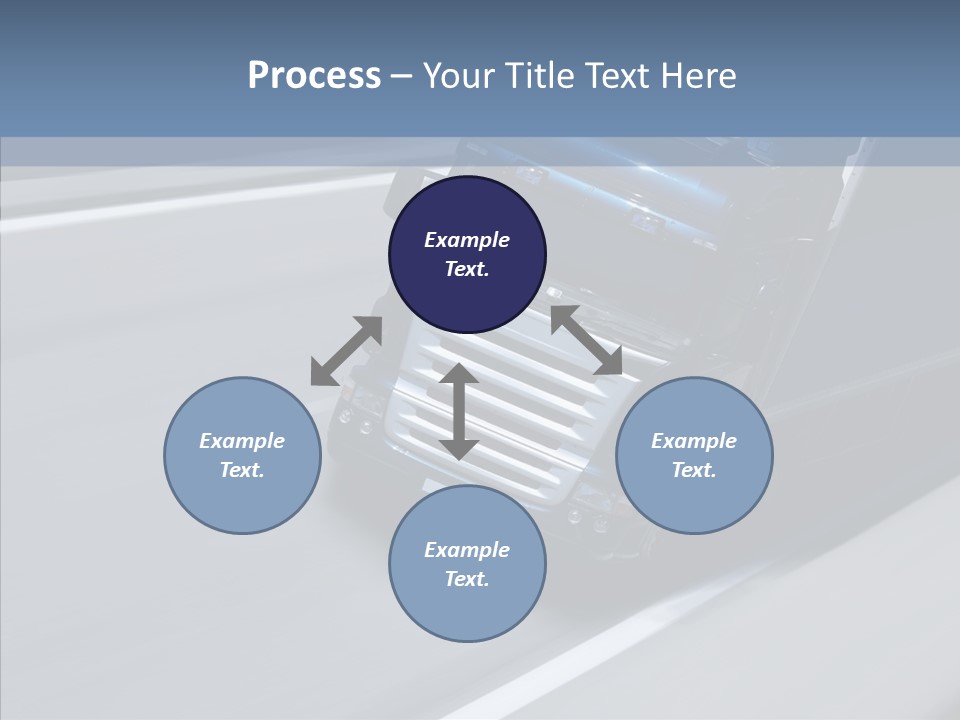 Process – Your Title Text Here

Example Text.

Example Text.

Example Text.

Example Text.